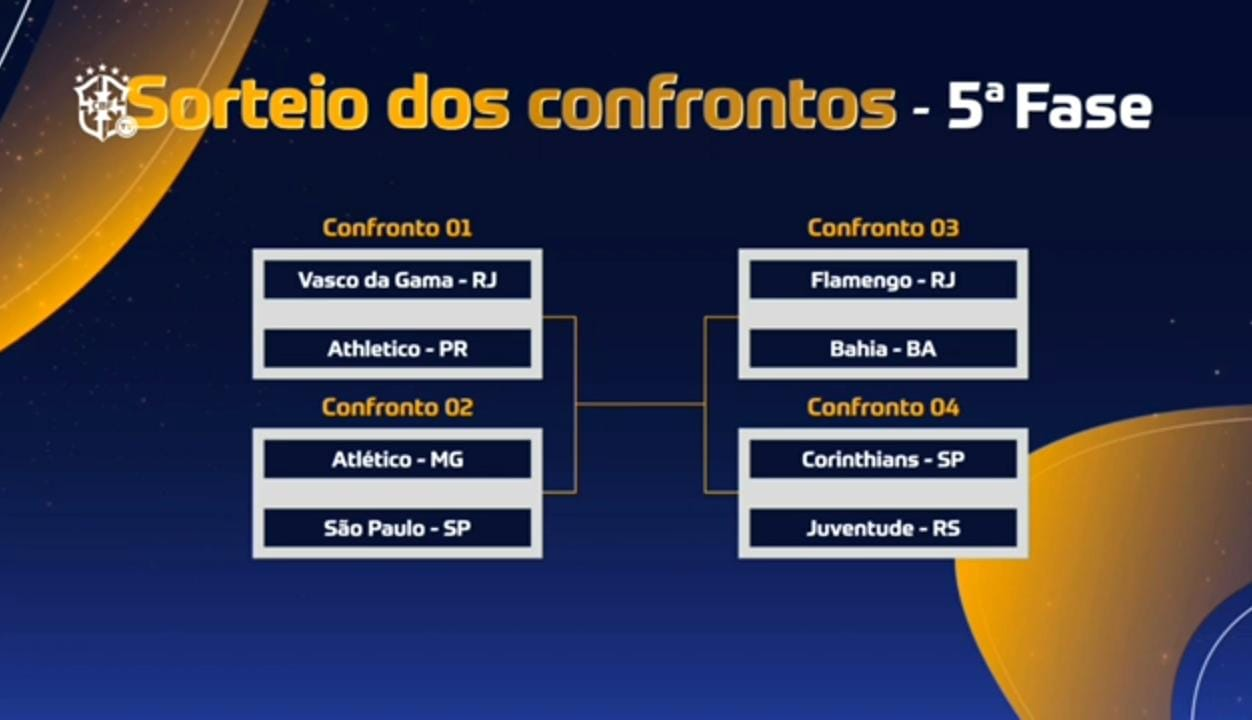 Sorteio dos confrontos - 5ª Fase

Confronto 01

Vasco da Gama - RJ

Athletico - PR

Confronto 02

Atlético - MG

São Paulo - SP

Confronto 03

Flamengo - RJ

Bahia - BA

Confronto 04

Corinthians - SP

Juventude - RS